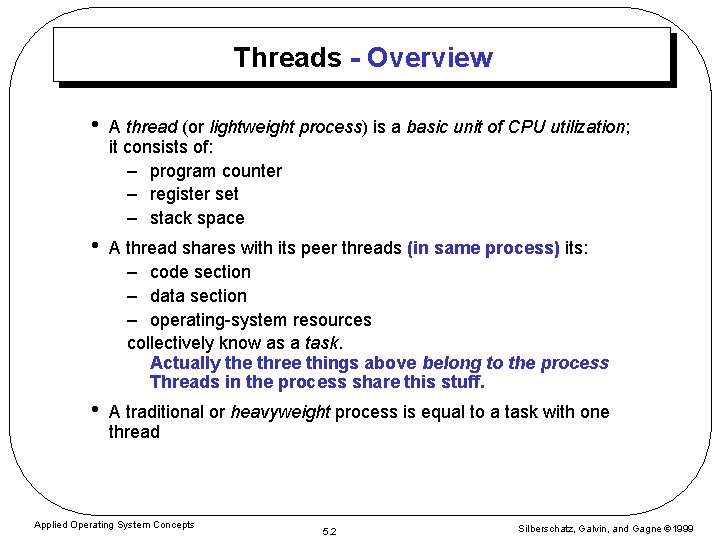 Threads - Overview

• A thread (or lightweight process) is a basic unit of CPU utilization; it consists of:
– program counter
– register set
– stack space

• A thread shares with its peer threads (in same process) its:
– code section
– data section
– operating-system resources
collectively know as a task.
Actually the three things above belong to the process
Threads in the process share this stuff.

• A traditional or heavyweight process is equal to a task with one thread

Applied Operating System Concepts

5.2

Silberschatz, Galvin, and Gagne ©1999